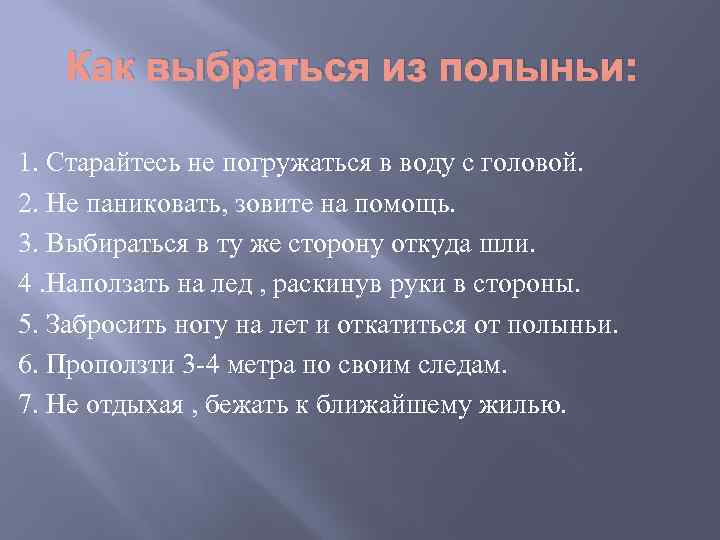 Как выбраться из полыньи:

1. Старайтесь не погружаться в воду с головой.
2. Не паниковать, зовите на помощь.
3. Выбираться в ту же сторону откуда шли.
4 .Наползать на лед , раскинув руки в стороны.
5. Забросить ногу на лет и откатиться от полыньи.
6. Проползти 3-4 метра по своим следам.
7. Не отдыхая , бежать к ближайшему жилью.